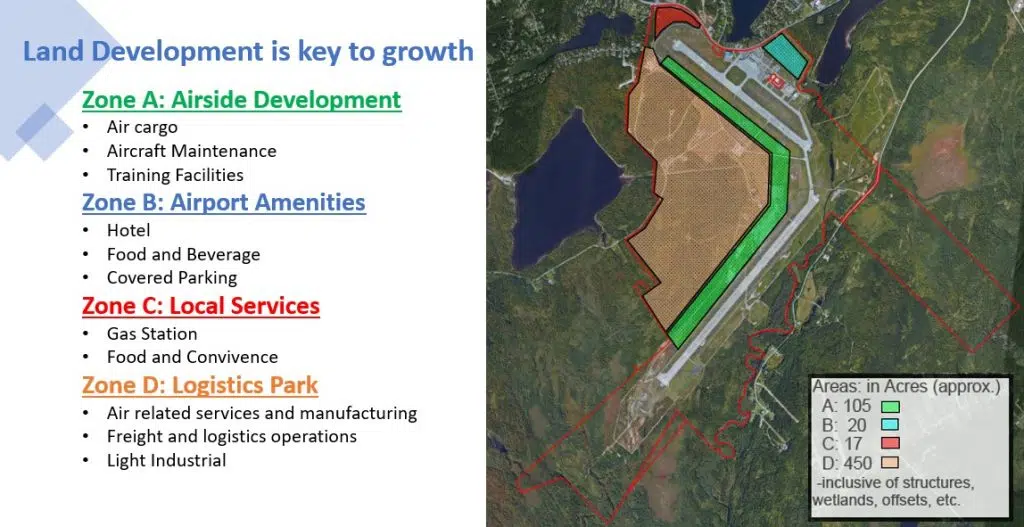 Land Development is key to growth

Zone A: Airside Development
• Air cargo
• Aircraft Maintenance
• Training Facilities

Zone B: Airport Amenities
• Hotel
• Food and Beverage
• Covered Parking

Zone C: Local Services
• Gas Station
• Food and Convivence

Zone D: Logistics Park
• Air related services and manufacturing
• Freight and logistics operations
• Light Industrial

Areas: in Acres (approx.)
A: 105
B: 20
C: 17
D: 450
-inclusive of structures, wetlands, offsets, etc.